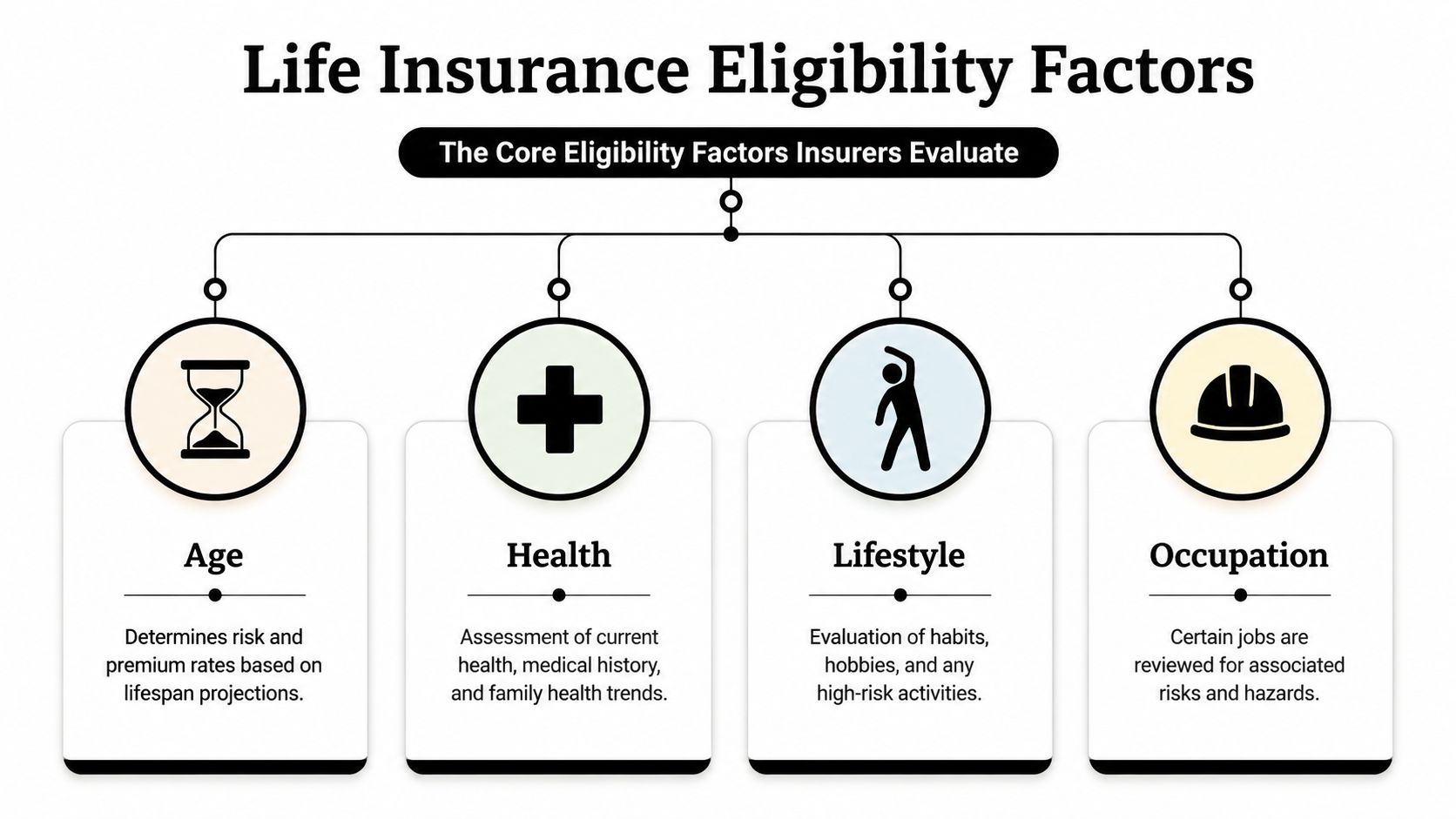 Life Insurance Eligibility Factors

The Core Eligibility Factors Insurers Evaluate

Age

Determines risk and premium rates based on lifespan projections.

Health

Assessment of current health, medical history, and family health trends.

Lifestyle

Evaluation of habits, hobbies, and any high-risk activities.

Occupation

Certain jobs are reviewed for associated risks and hazards.